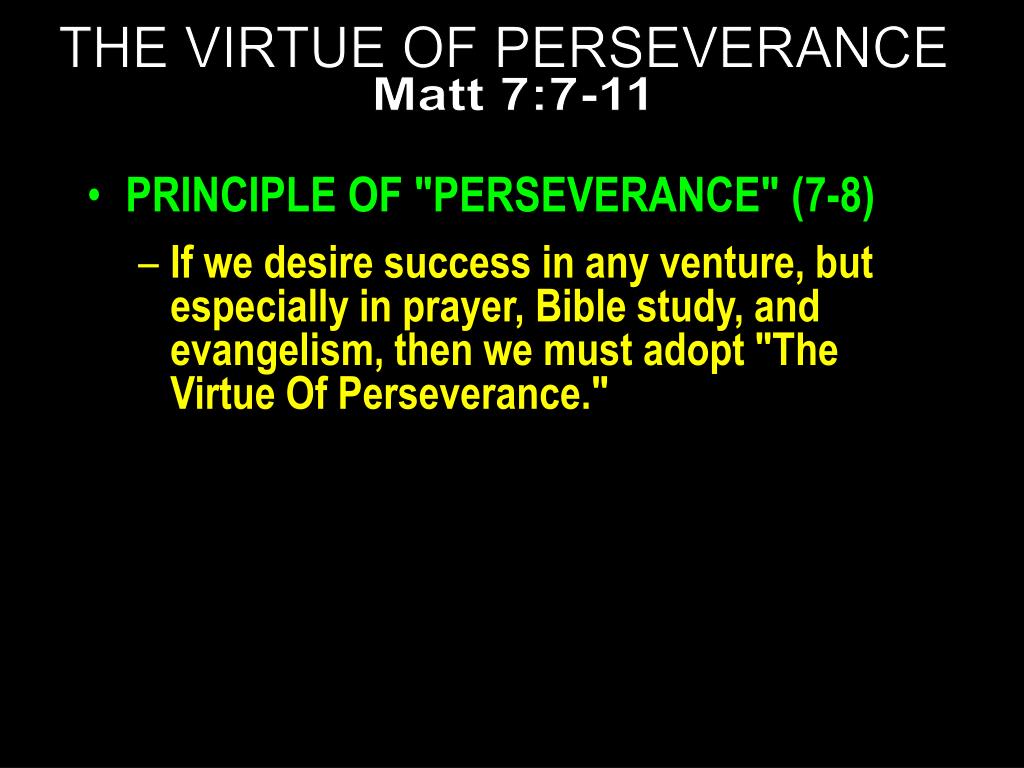 THE VIRTUE OF PERSEVERANCE
Matt 7:7-11

• PRINCIPLE OF "PERSEVERANCE" (7-8)
– If we desire success in any venture, but especially in prayer, Bible study, and evangelism, then we must adopt "The Virtue Of Perseverance."